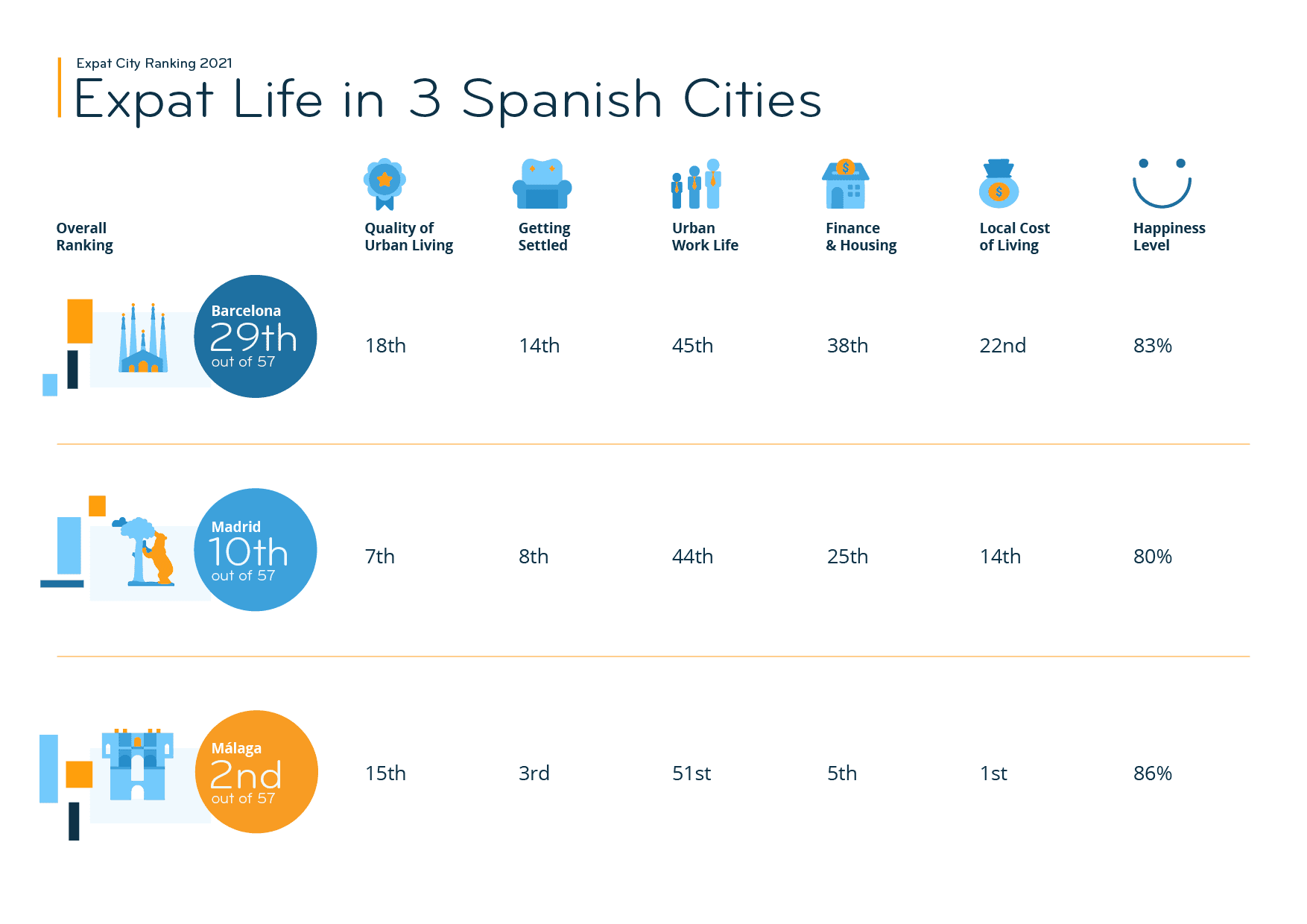 Expat City Ranking 2021

Expat Life in 3 Spanish Cities

| Overall Ranking | Quality of Urban Living | Getting Settled | Urban Work Life | Finance & Housing | Local Cost of Living | Happiness Level |
|---|---|---|---|---|---|---|
| Barcelona 29th out of 57 | 18th | 14th | 45th | 38th | 22nd | 83% |
| Madrid 10th out of 57 | 7th | 8th | 44th | 25th | 14th | 80% |
| Málaga 2nd out of 57 | 15th | 3rd | 51st | 5th | 1st | 86% |